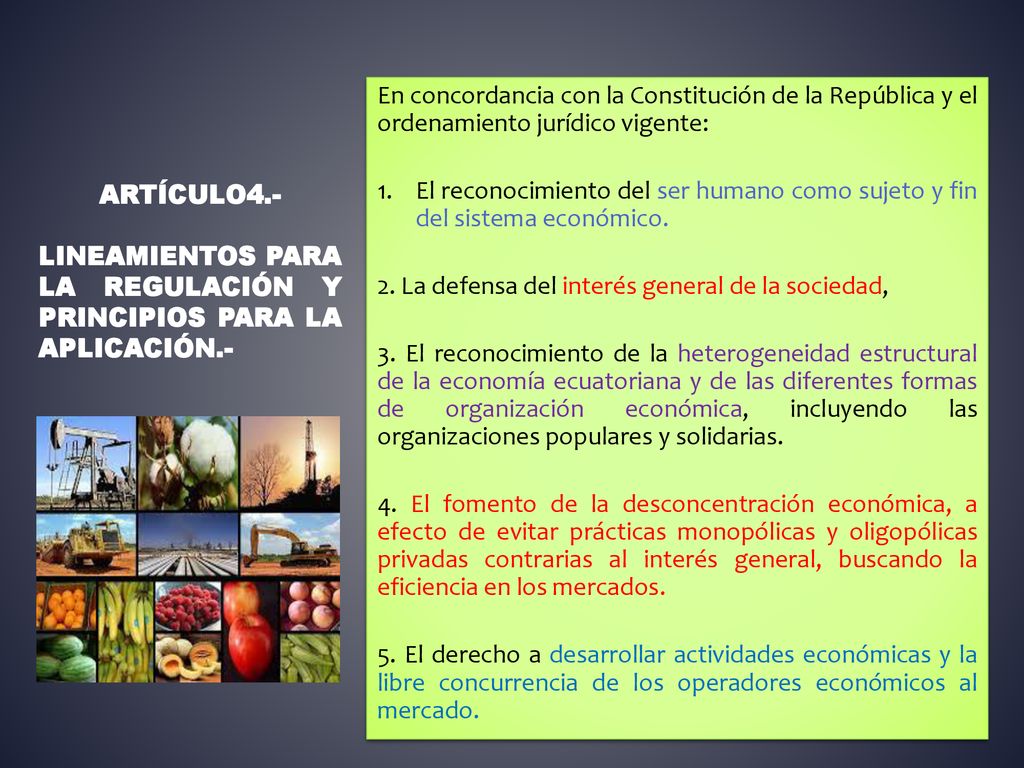 ARTÍCULO4.-

LINEAMIENTOS PARA LA REGULACIÓN Y PRINCIPIOS PARA LA APLICACIÓN.-

En concordancia con la Constitución de la República y el ordenamiento jurídico vigente:

1. El reconocimiento del ser humano como sujeto y fin del sistema económico.

2. La defensa del interés general de la sociedad,

3. El reconocimiento de la heterogeneidad estructural de la economía ecuatoriana y de las diferentes formas de organización económica, incluyendo las organizaciones populares y solidarias.

4. El fomento de la desconcentración económica, a efecto de evitar prácticas monopólicas y oligopólicas privadas contrarias al interés general, buscando la eficiencia en los mercados.

5. El derecho a desarrollar actividades económicas y la libre concurrencia de los operadores económicos al mercado.